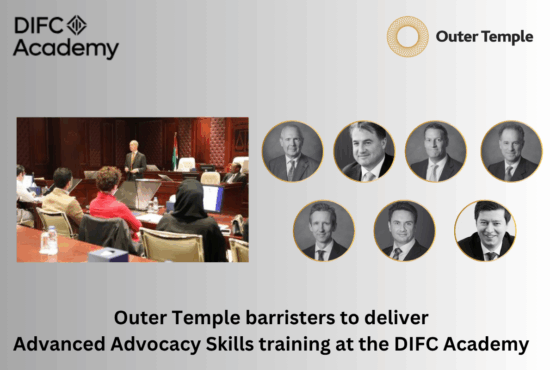 DIFC Academy

Outer Temple

Outer Temple barristers to deliver Advanced Advocacy Skills training at the DIFC Academy